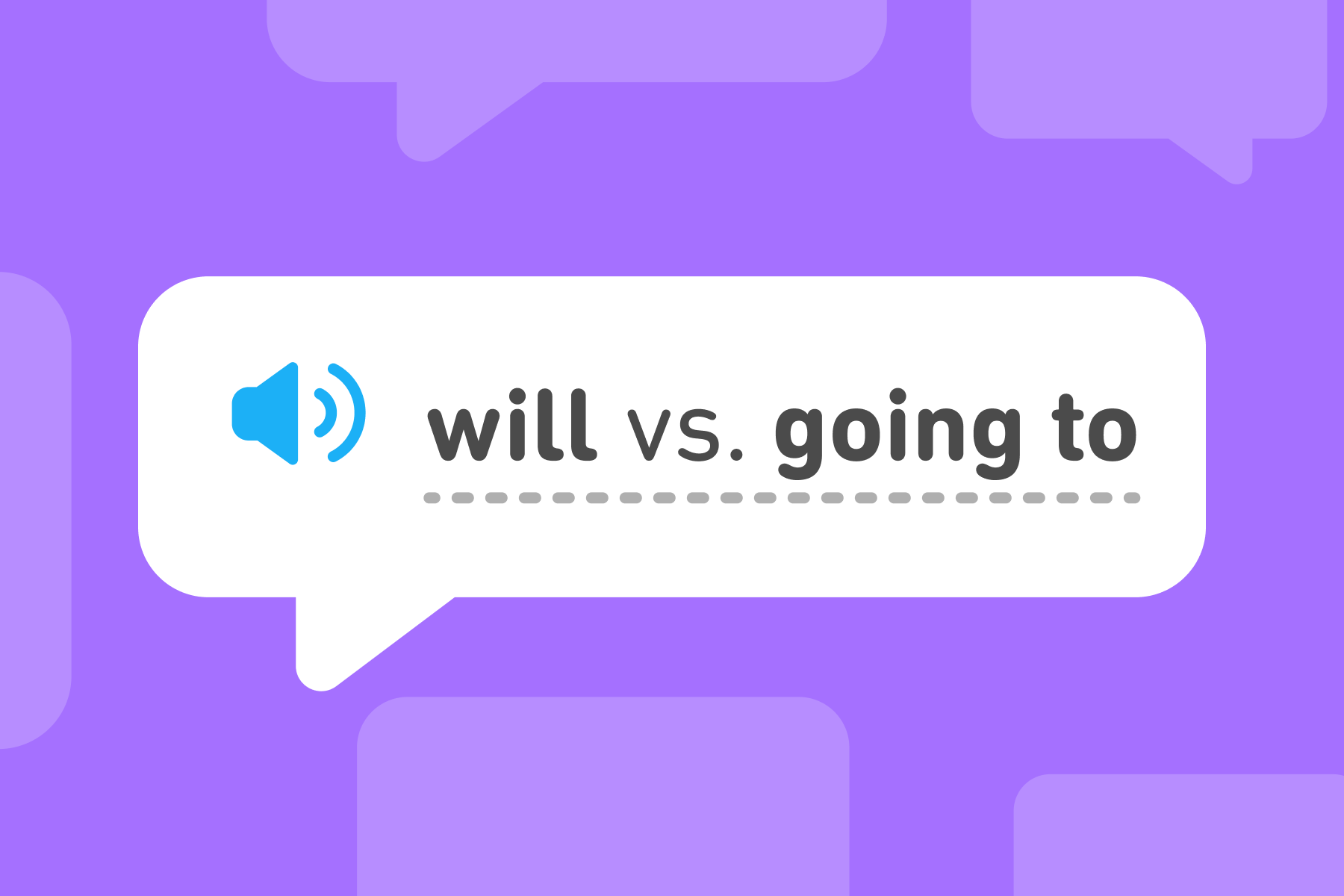 will vs. going to